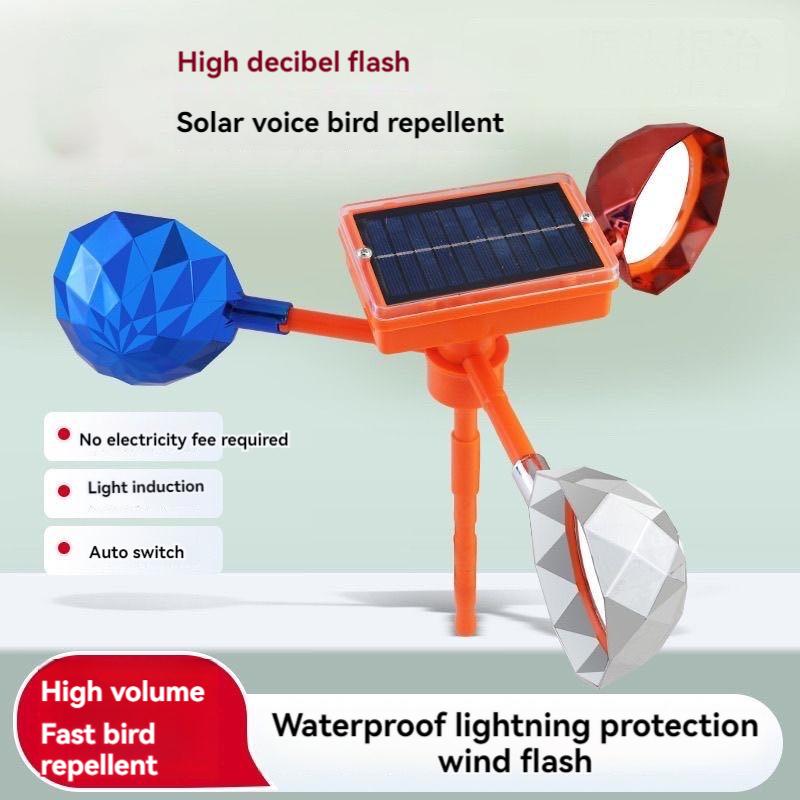 High decibel flash

Solar voice bird repellent

• No electricity fee required

• Light induction

• Auto switch

High volume
Fast bird repellent

Waterproof lightning protection wind flash